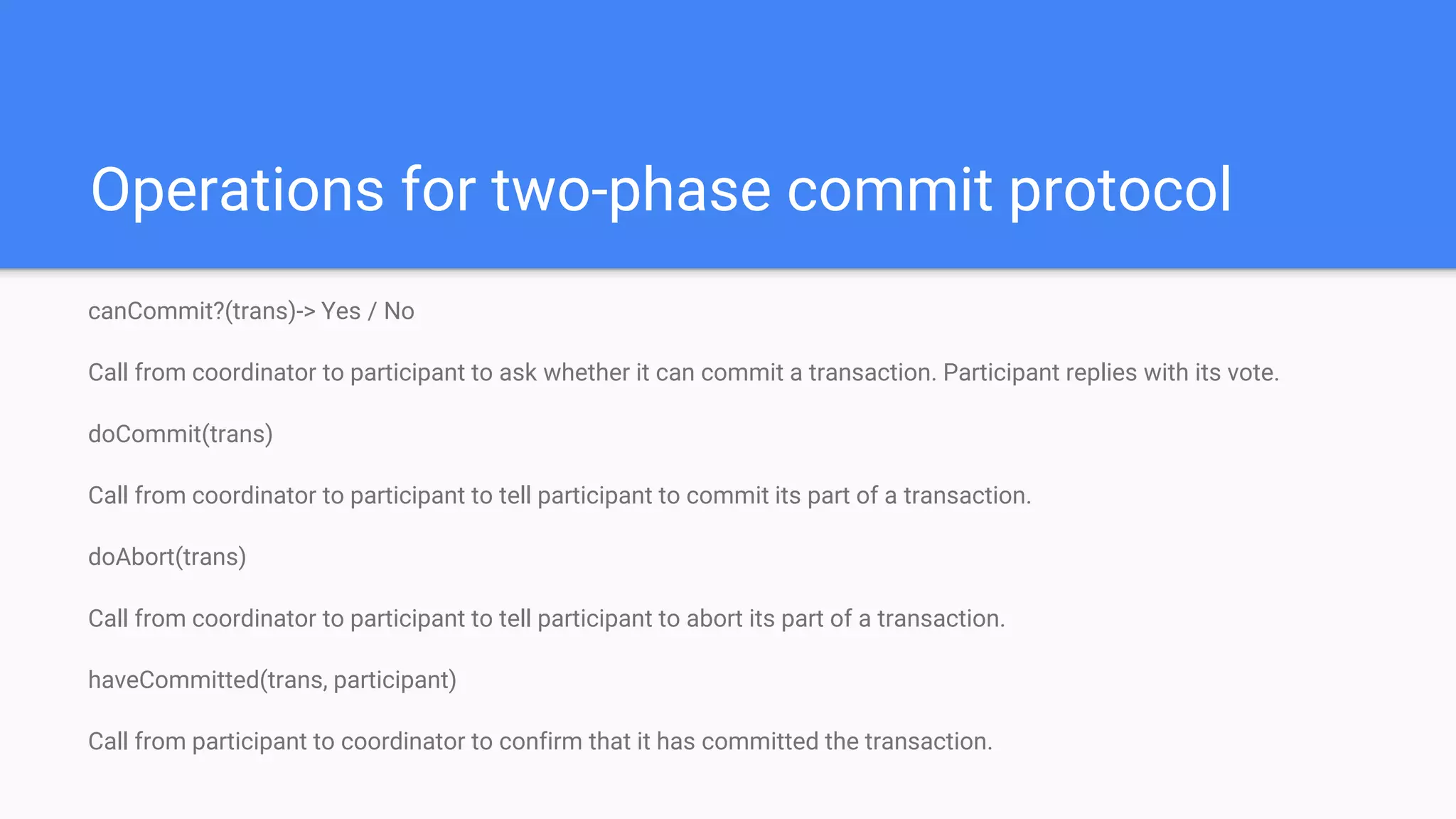 Operations for two-phase commit protocol

canCommit?(trans)-> Yes / No

Call from coordinator to participant to ask whether it can commit a transaction. Participant replies with its vote.

doCommit(trans)

Call from coordinator to participant to tell participant to commit its part of a transaction.

doAbort(trans)

Call from coordinator to participant to tell participant to abort its part of a transaction.

haveCommitted(trans, participant)

Call from participant to coordinator to confirm that it has committed the transaction.